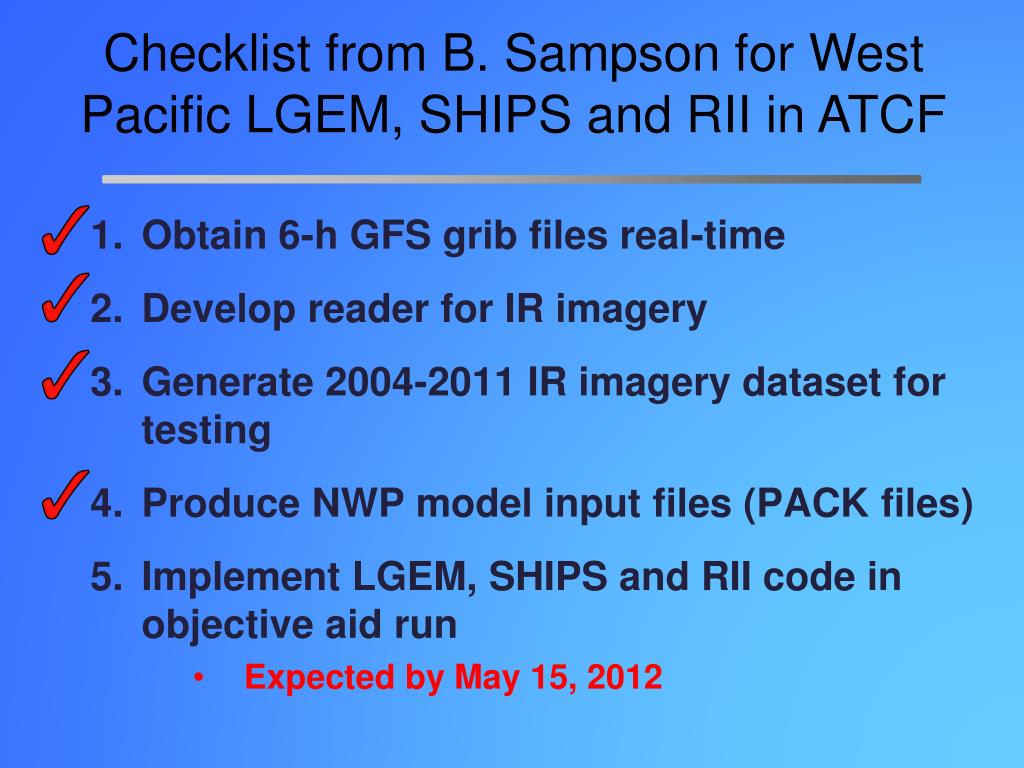 Checklist from B. Sampson for West Pacific LGEM, SHIPS and RII in ATCF

✓ 1. Obtain 6-h GFS grib files real-time
✓ 2. Develop reader for IR imagery
✓ 3. Generate 2004-2011 IR imagery dataset for testing
✓ 4. Produce NWP model input files (PACK files)
5. Implement LGEM, SHIPS and RII code in objective aid run
• Expected by May 15, 2012